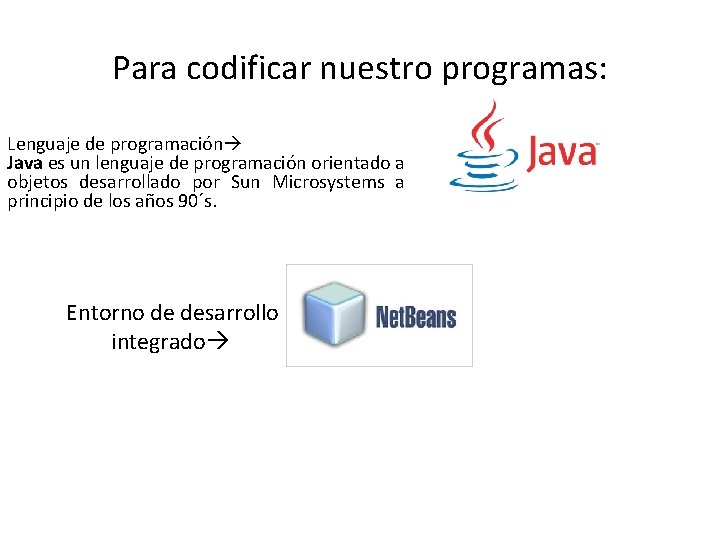 Para codificar nuestro programas:

Lenguaje de programación→
Java es un lenguaje de programación orientado a objetos desarrollado por Sun Microsystems a principio de los años 90´s.

Java

Entorno de desarrollo integrado→

NetBeans